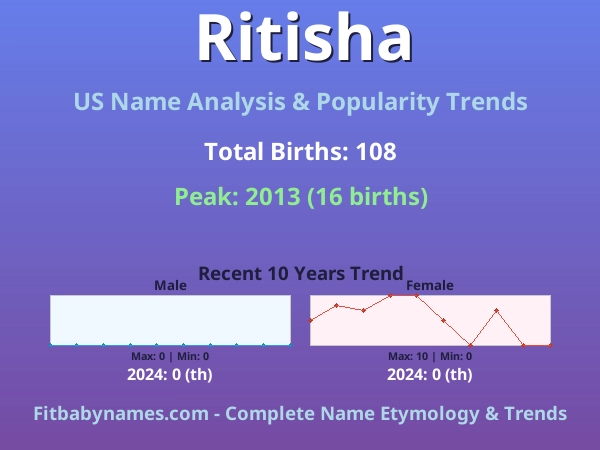 Ritisha

US Name Analysis & Popularity Trends

Total Births: 108

Peak: 2013 (16 births)

Recent 10 Years Trend

Male

Max: 0 | Min: 0

2024: 0 (th)

Female

Max: 10 | Min: 0

2024: 0 (th)

Fitbabynames.com - Complete Name Etymology & Trends